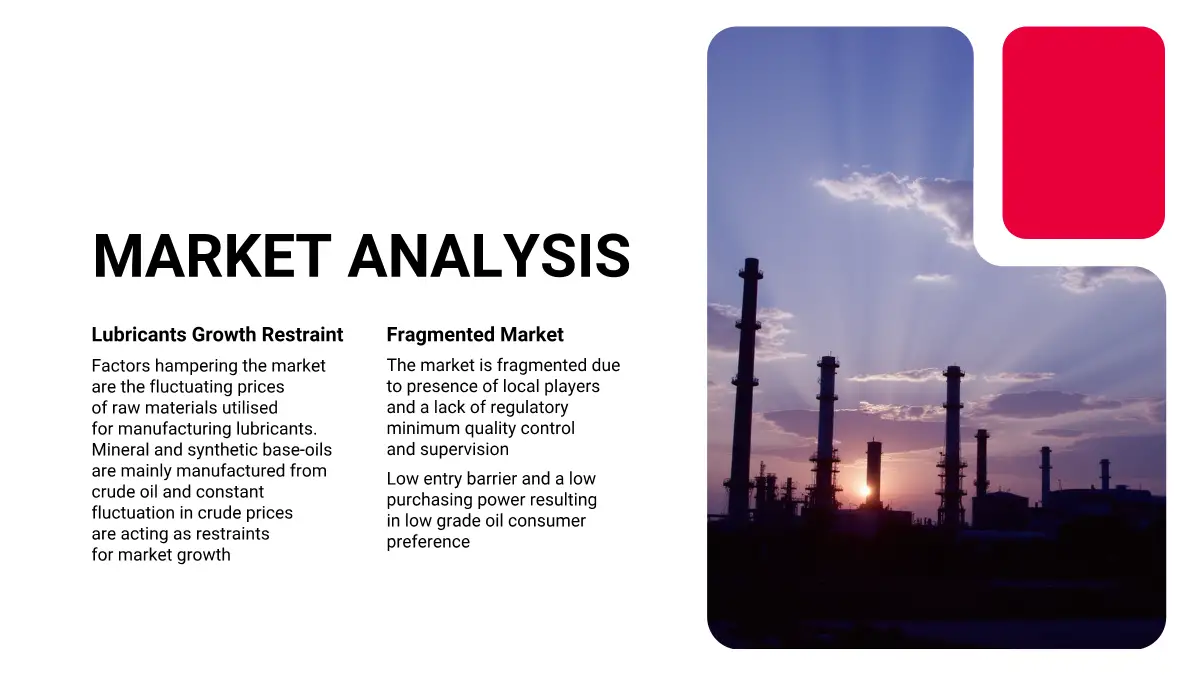 MARKET ANALYSIS

Lubricants Growth Restraint

Factors hampering the market are the fluctuating prices of raw materials utilised for manufacturing lubricants. Mineral and synthetic base-oils are mainly manufactured from crude oil and constant fluctuation in crude prices are acting as restraints for market growth

Fragmented Market

The market is fragmented due to presence of local players and a lack of regulatory minimum quality control and supervision

Low entry barrier and a low purchasing power resulting in low grade oil consumer preference